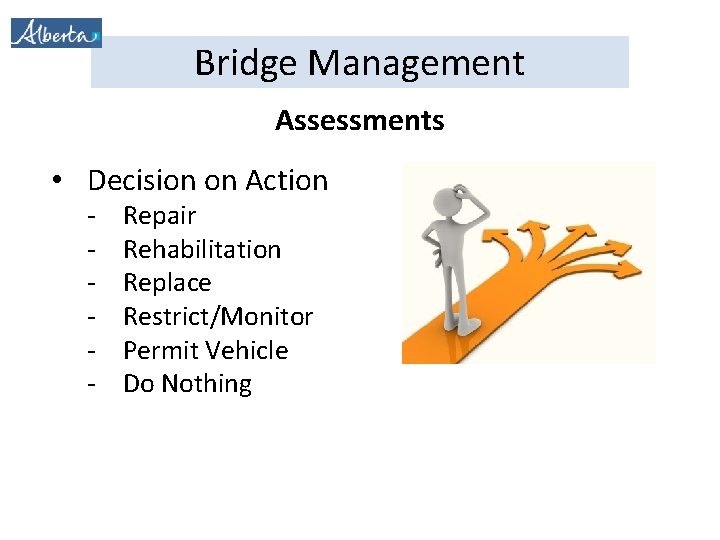 Alberta

Bridge Management

Assessments

• Decision on Action
- Repair
- Rehabilitation
- Replace
- Restrict/Monitor
- Permit Vehicle
- Do Nothing